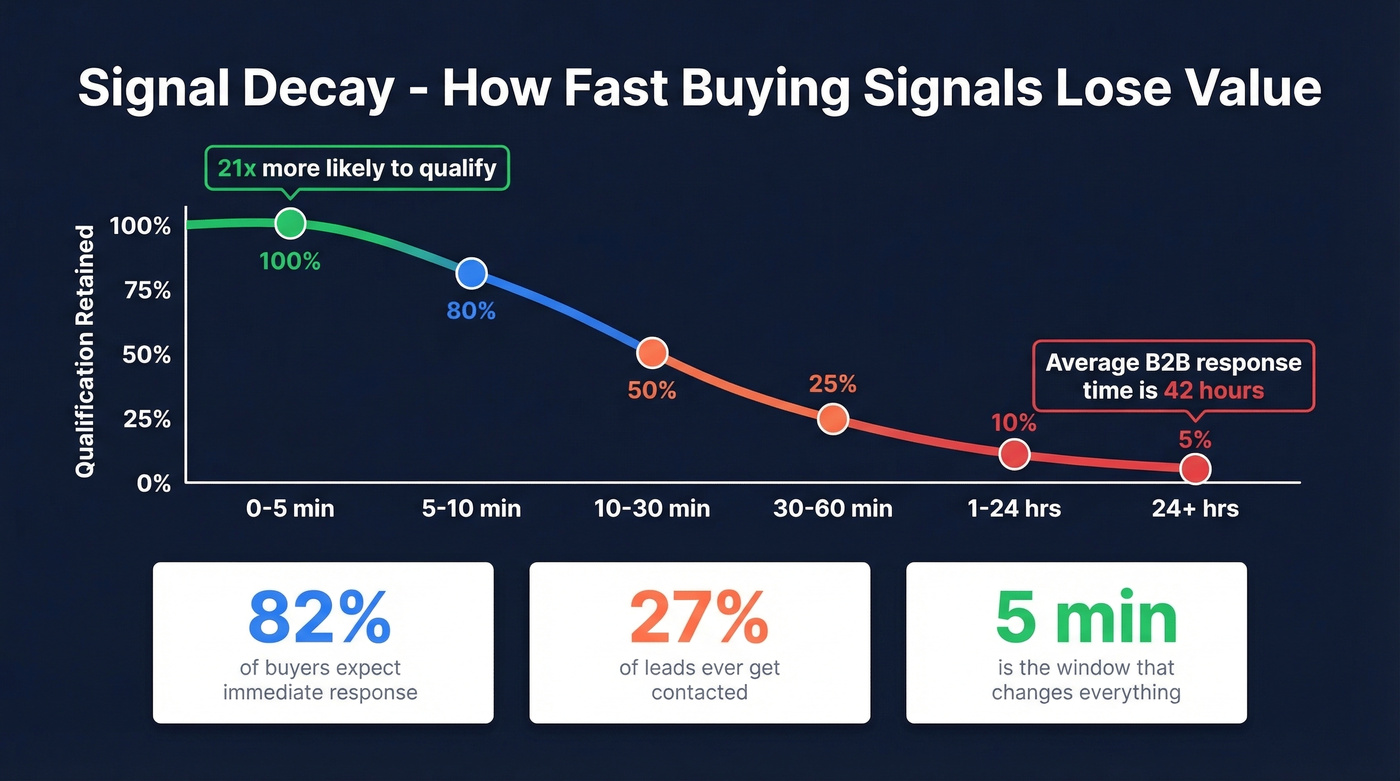 Signal Decay - How Fast Buying Signals Lose Value

21x more likely to qualify

Qualification Retained

100%
75%
50%
25%
0%

100%
80%
50%
25%
10%
5%

Average B2B response time is 42 hours

0-5 min
5-10 min
10-30 min
30-60 min
1-24 hrs
24+ hrs

82%
of buyers expect immediate response

27%
of leads ever get contacted

5 min
is the window that changes everything